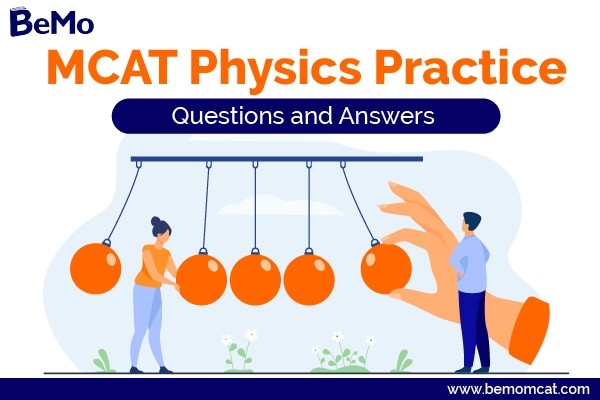 BeMo

MCAT Physics Practice

Questions and Answers

www.bemomcat.com